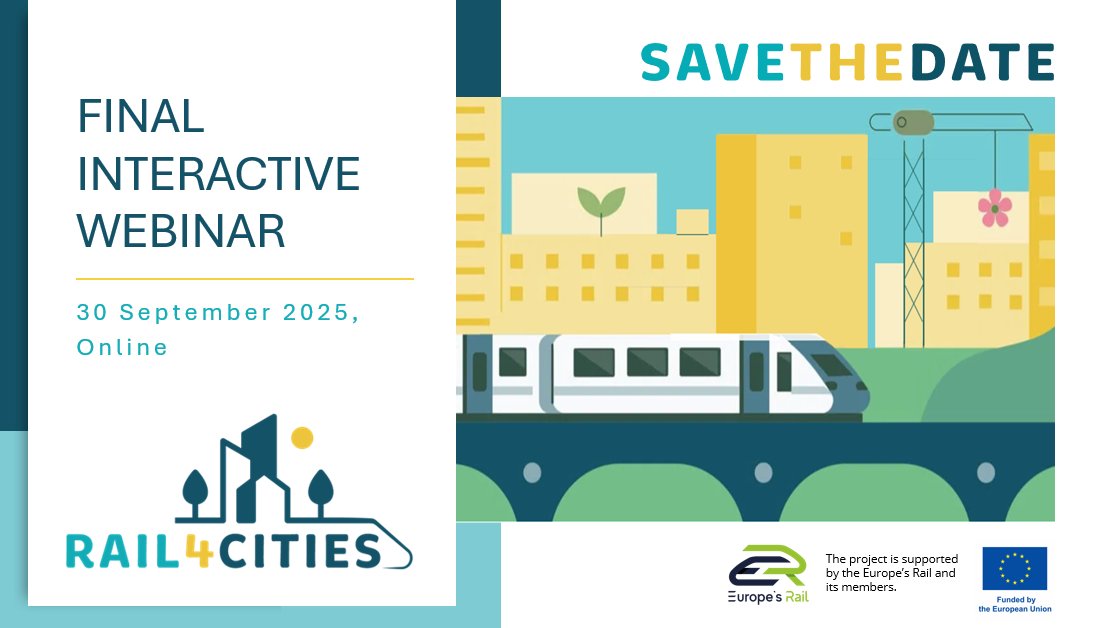 FINAL INTERACTIVE WEBINAR

30 September 2025, Online

RAIL4CITIES

SAVETHEDATE

Europe's Rail

The project is supported by the Europe's Rail and its members.

Funded by the European Union